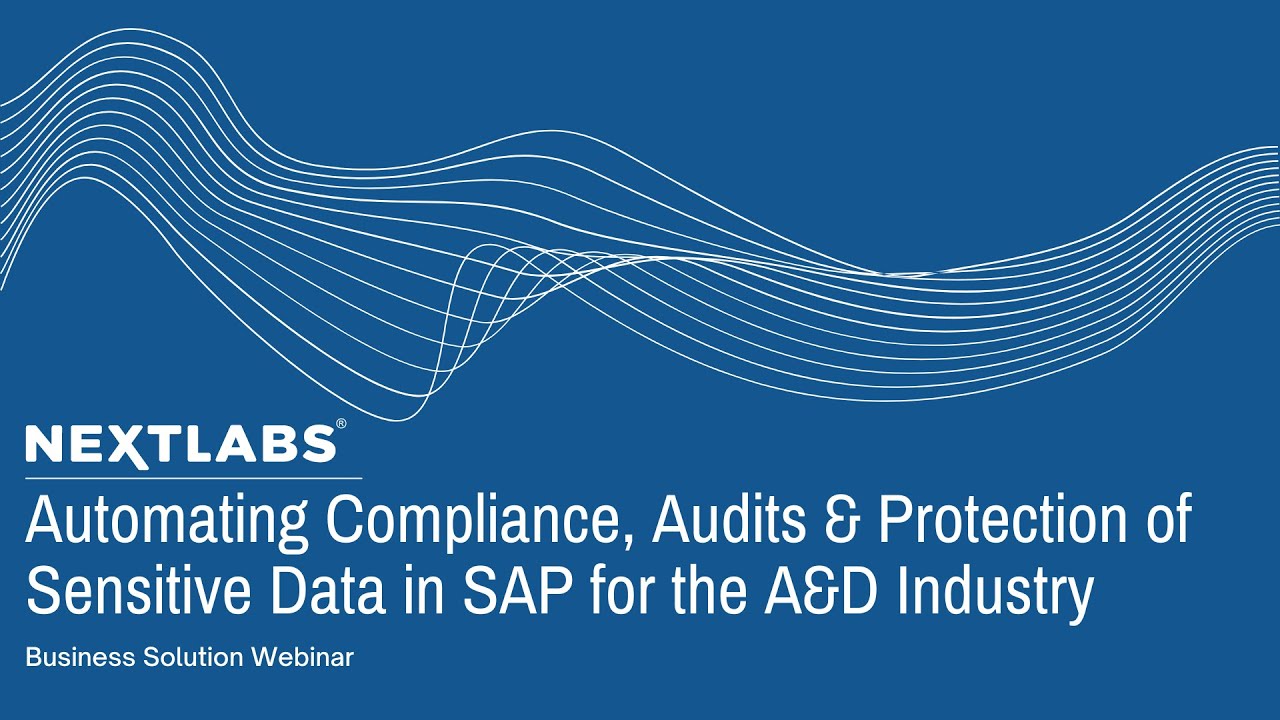 NEXTLABS®

Automating Compliance, Audits & Protection of Sensitive Data in SAP for the A&D Industry

Business Solution Webinar